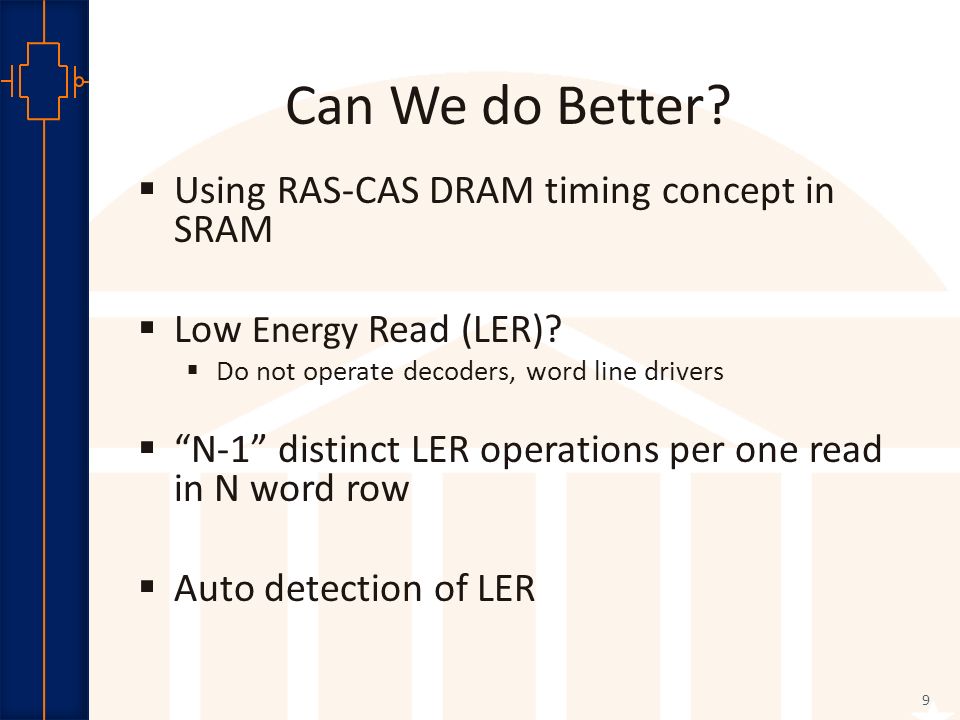 Can We do Better?

▪ Using RAS-CAS DRAM timing concept in SRAM

▪ Low Energy Read (LER)?
  ▪ Do not operate decoders, word line drivers

▪ “N-1” distinct LER operations per one read in N word row

▪ Auto detection of LER

9